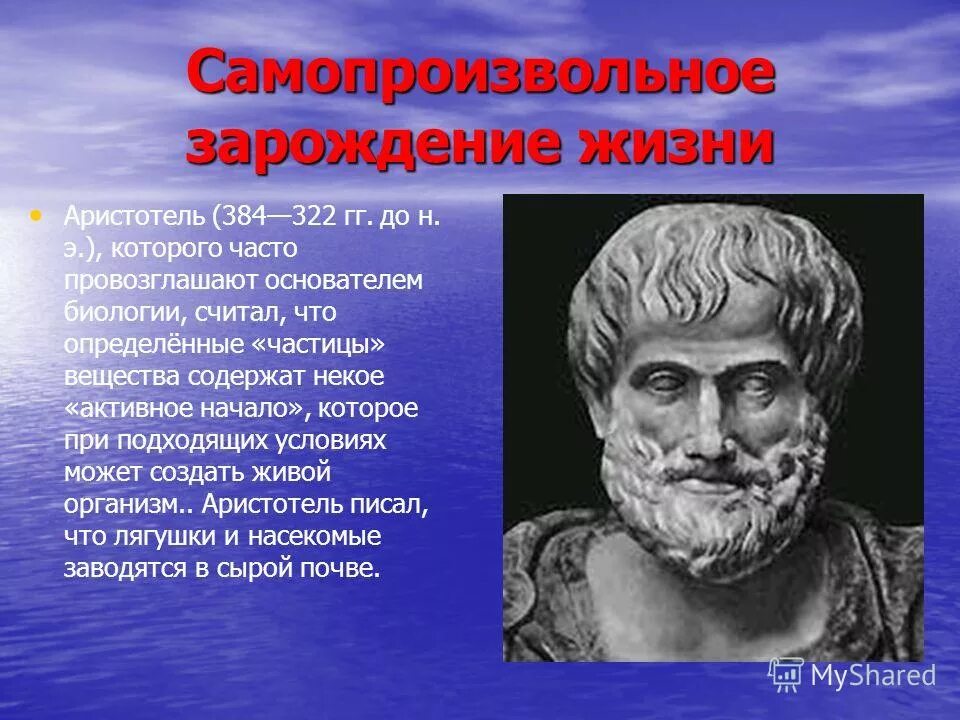 Самопроизвольное зарождение жизни

• Аристотель (384—322 гг. до н. э.), которого часто провозглашают основателем биологии, считал, что определённые «частицы» вещества содержат некое «активное начало», которое при подходящих условиях может создать живой организм.. Аристотель писал, что лягушки и насекомые заводятся в сырой почве.

MyShared